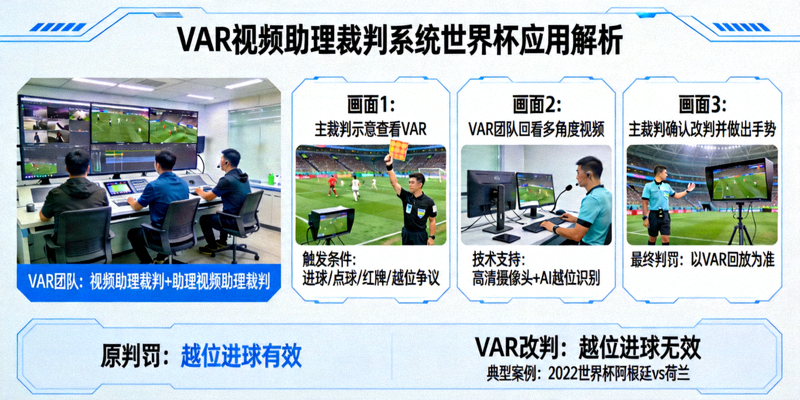 VAR视频助理裁判系统世界杯应用解析

VAR团队：视频助理裁判+助理视频助理裁判

画面1:
主裁判示意查看VAR
触发条件：
进球/点球/红牌/越位争议

画面2:
VAR团队回看多角度视频
技术支持：
高清摄像头+AI越位识别

画面3:
主裁判确认改判并做出手势
最终判罚：以VAR回放为准

原判罚：越位进球有效

VAR改判：越位进球无效
典型案例：2022世界杯阿根廷vs荷兰